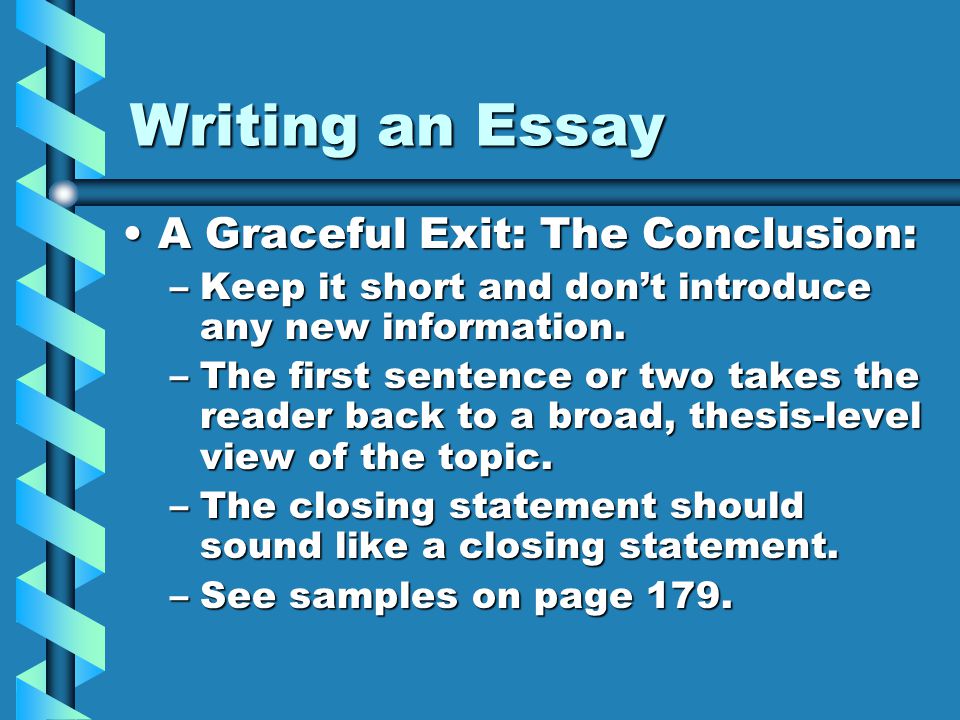 Writing an Essay

• A Graceful Exit: The Conclusion:
– Keep it short and don’t introduce any new information.
– The first sentence or two takes the reader back to a broad, thesis-level view of the topic.
– The closing statement should sound like a closing statement.
– See samples on page 179.